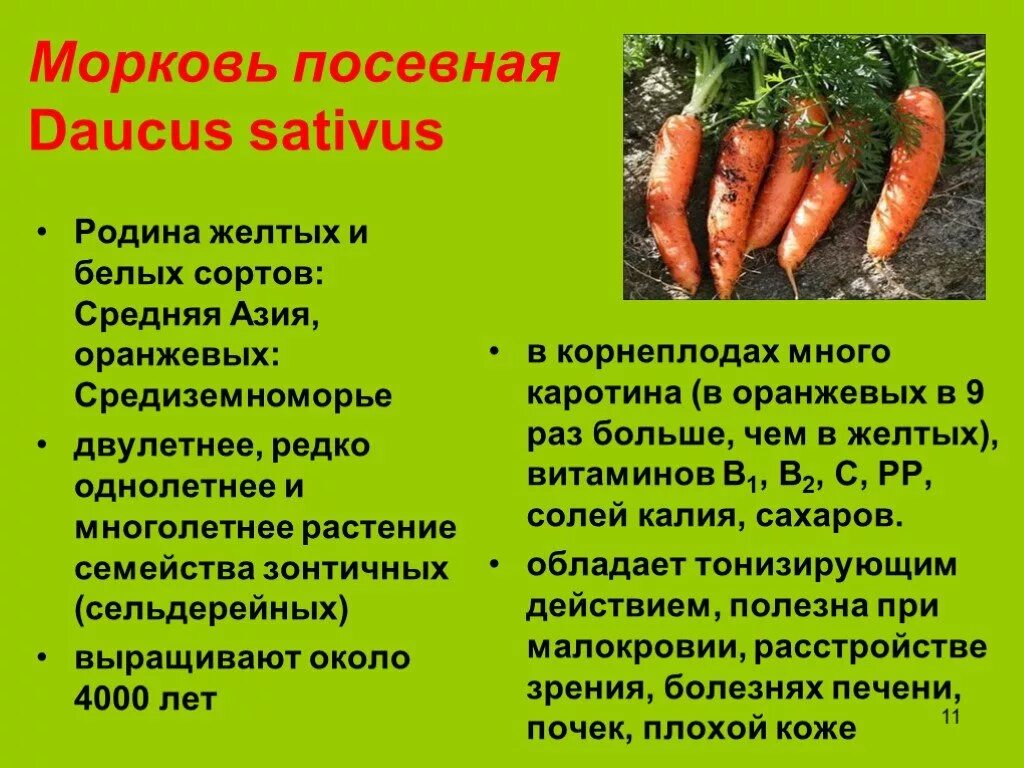 Морковь посевная
Daucus sativus

• Родина желтых и белых сортов: Средняя Азия, оранжевых: Средиземноморье
• двулетнее, редко однолетнее и многолетнее растение семейства зонтичных (сельдерейных)
• выращивают около 4000 лет

• в корнеплодах много каротина (в оранжевых в 9 раз больше, чем в желтых), витаминов $B_1$, $B_2$, C, PP, солей калия, сахаров.
• обладает тонизирующим действием, полезна при малокровии, расстройстве зрения, болезнях печени, почек, плохой коже

11